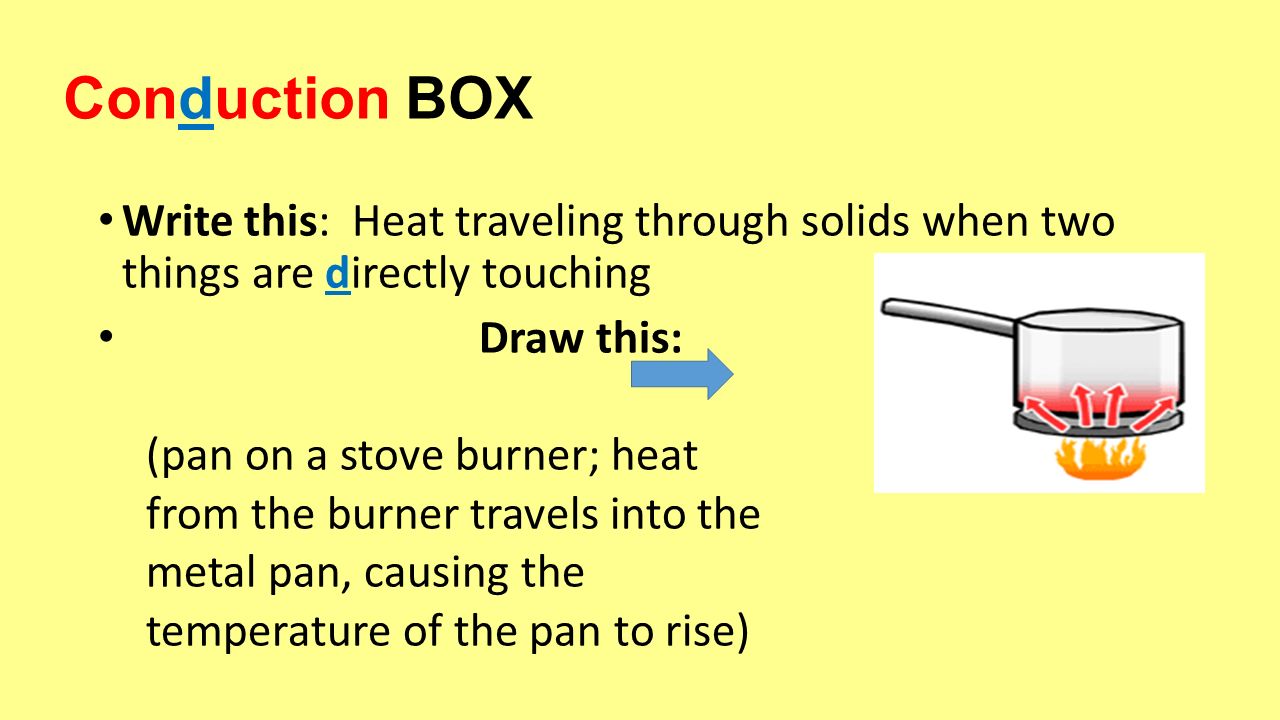 Conduction BOX

• Write this: Heat traveling through solids when two things are directly touching

• Draw this:

(pan on a stove burner; heat from the burner travels into the metal pan, causing the temperature of the pan to rise)